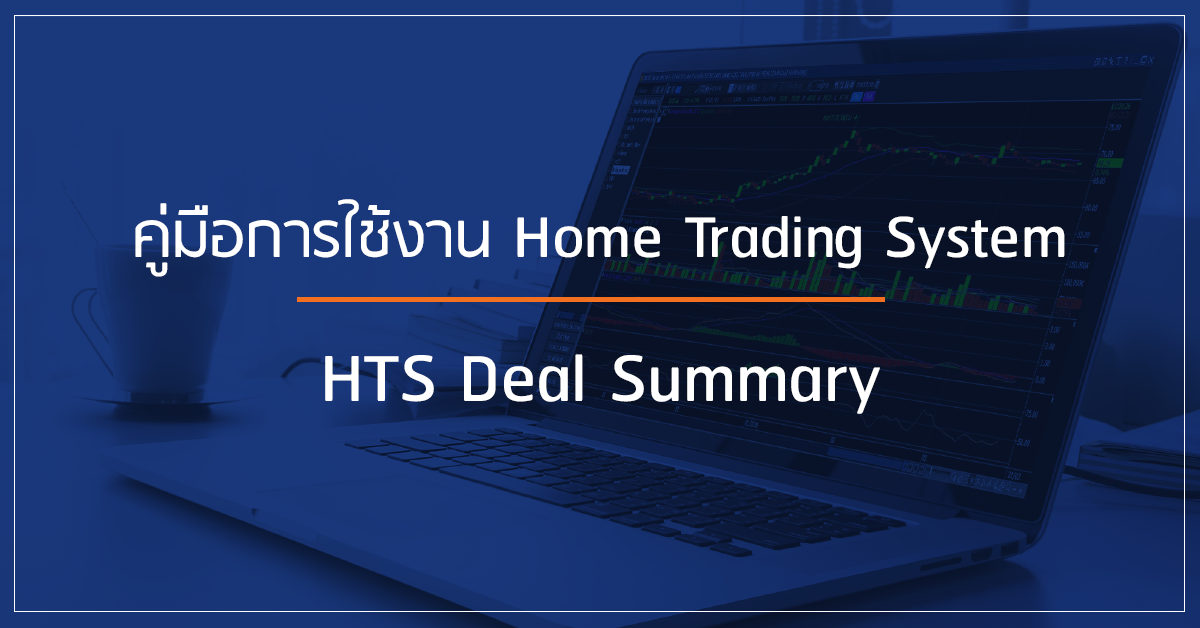 คู่มือการใช้งาน Home Trading System

HTS Deal Summary